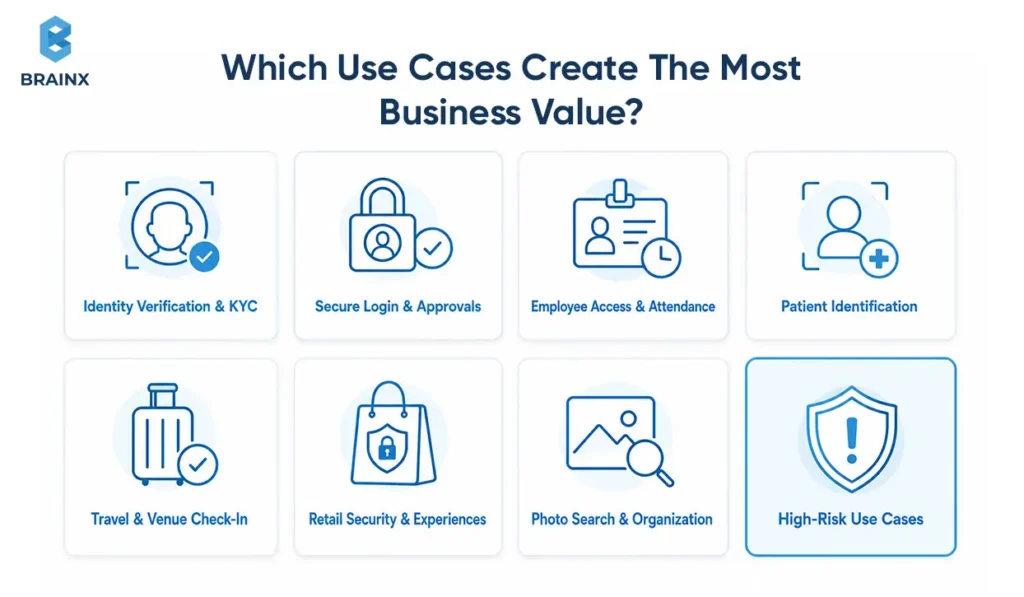 BRAINX

Which Use Cases Create The Most Business Value?

Identity Verification & KYC

Secure Login & Approvals

Employee Access & Attendance

Patient Identification

Travel & Venue Check-In

Retail Security & Experiences

Photo Search & Organization

High-Risk Use Cases